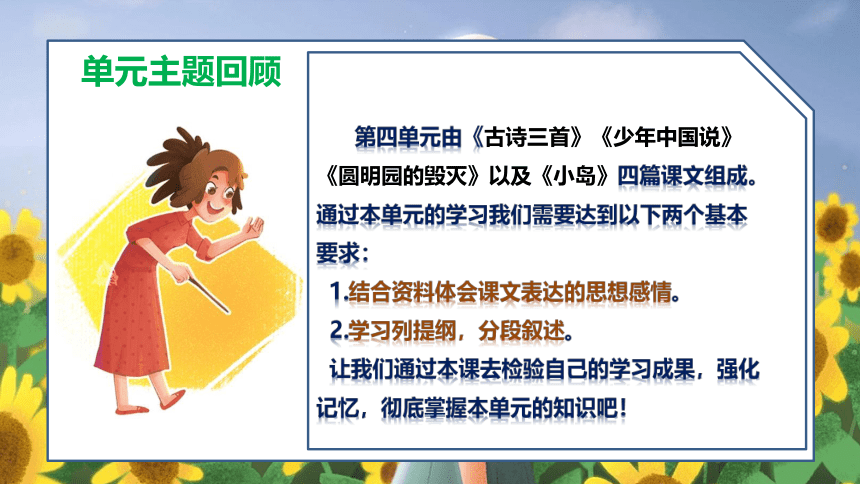 单元主题回顾

第四单元由《古诗三首》《少年中国说》《圆明园的毁灭》以及《小岛》四篇课文组成。通过本单元的学习我们需要达到以下两个基本要求：

1.结合资料体会课文表达的思想感情。

2.学习列提纲，分段叙述。

让我们通过本课去检验自己的学习成果，强化记忆，彻底掌握本单元的知识吧！